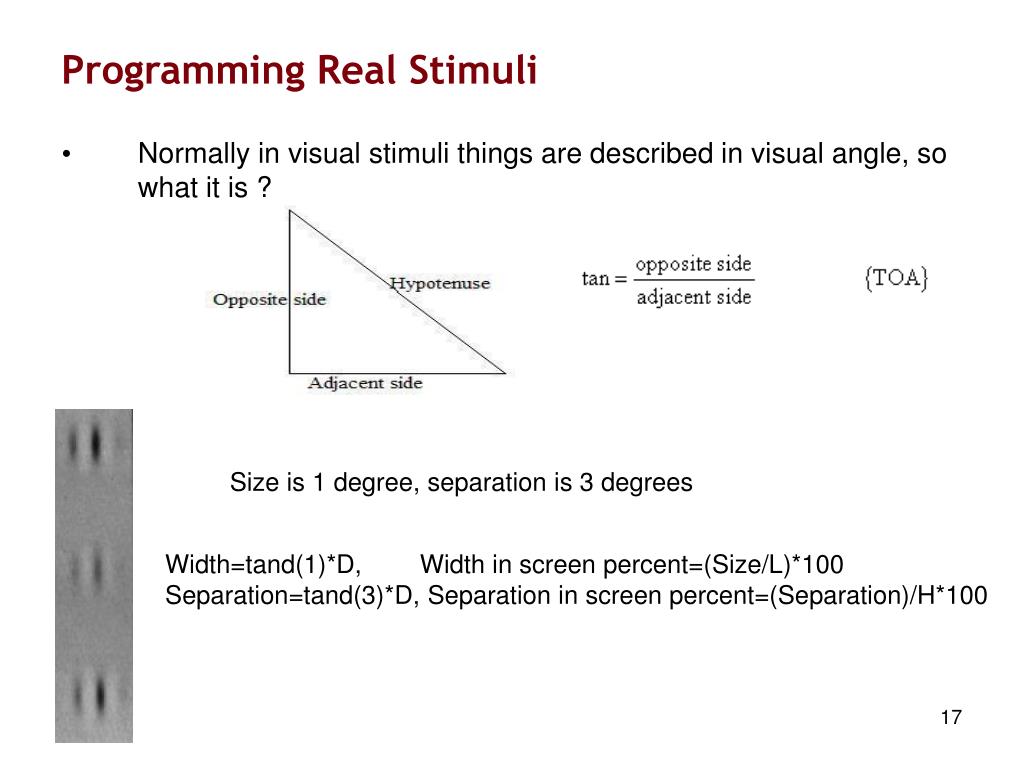 Programming Real Stimuli

• Normally in visual stimuli things are described in visual angle, so what it is ?

Opposite side

Hypotenuse

Adjacent side

$\tan = \frac{\text{opposite side}}{\text{adjacent side}}$

{TOA}

Size is 1 degree, separation is 3 degrees

Width=tand(1)*D, Width in screen percent=(Size/L)*100
Separation=tand(3)*D, Separation in screen percent=(Separation)/H*100

17